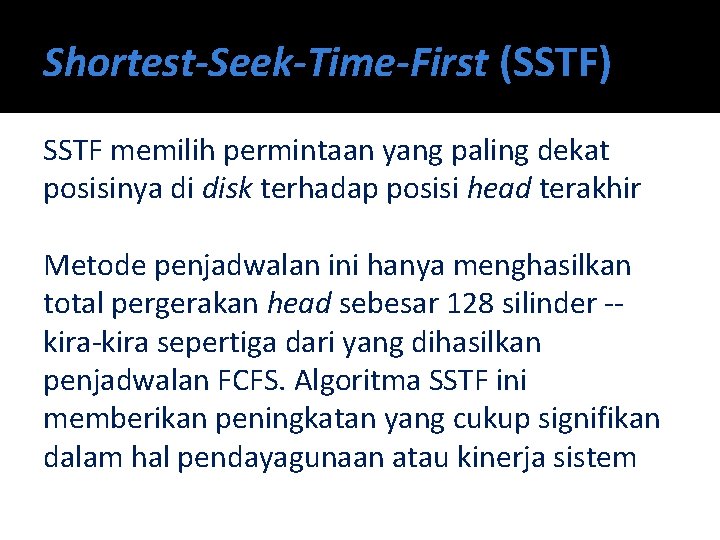 Shortest-Seek-Time-First (SSTF)

SSTF memilih permintaan yang paling dekat posisinya di disk terhadap posisi head terakhir

Metode penjadwalan ini hanya menghasilkan total pergerakan head sebesar 128 silinder -- kira-kira sepertiga dari yang dihasilkan penjadwalan FCFS. Algoritma SSTF ini memberikan peningkatan yang cukup signifikan dalam hal pendayagunaan atau kinerja sistem